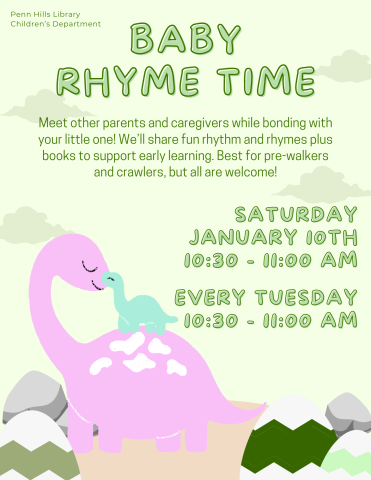 Penn Hills Library
Children's Department

BABY RHYME TIME

Meet other parents and caregivers while bonding with your little one! We'll share fun rhythm and rhymes plus books to support early learning. Best for pre-walkers and crawlers, but all are welcome!

SATURDAY
JANUARY 10TH
10:30 - 11:00 AM

EVERY TUESDAY
10:30 - 11:00 AM